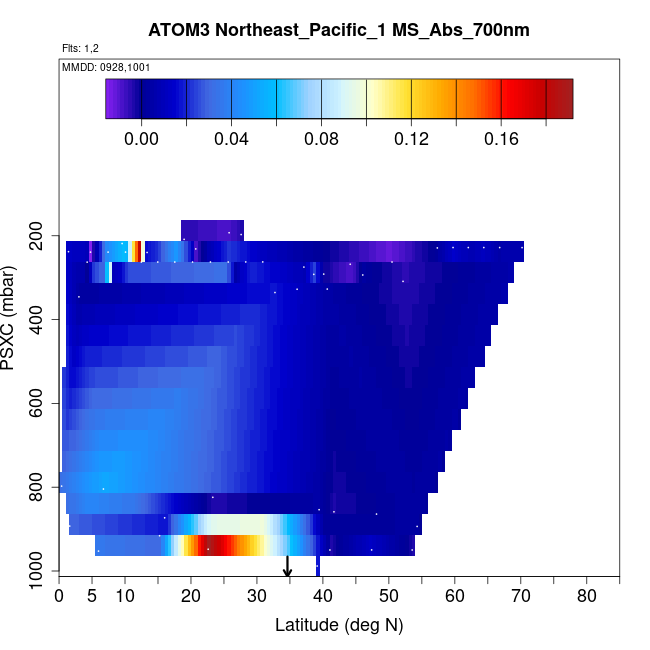 ATOM3 Northeast_Pacific_1 MS_Abs_700nm

Flts: 1,2

MMDD: 0928,1001

0.00 0.04 0.08 0.12 0.16

PSXC (mbar)

200
400
600
800
1000

0 5 10 20 30 40 50 60 70 80

Latitude (deg N)